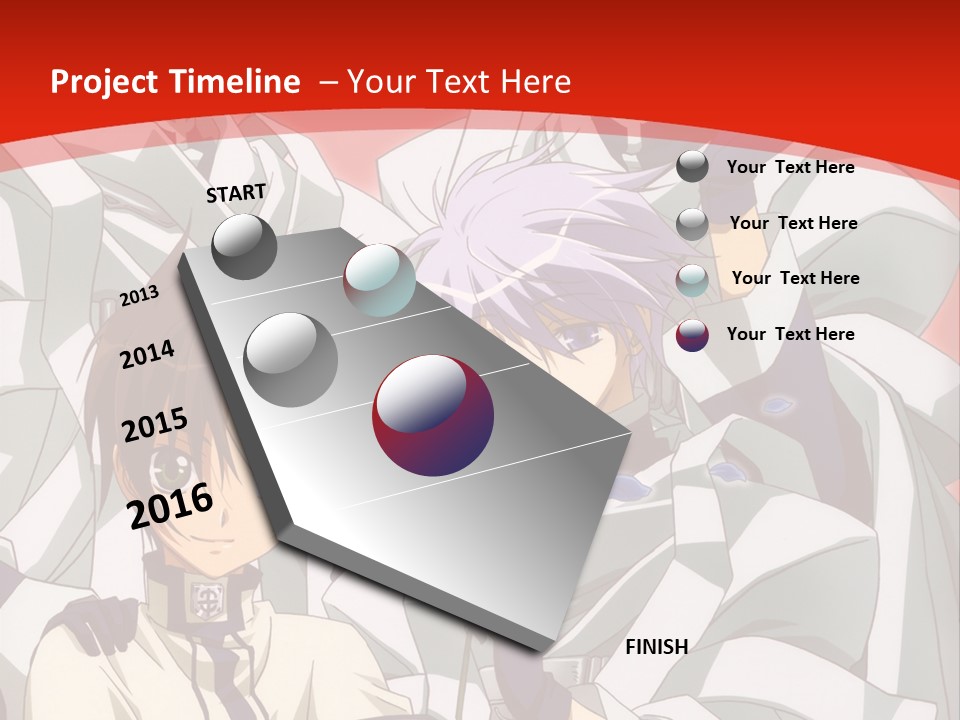 Project Timeline – Your Text Here

START

2013

2014

2015

2016

FINISH

Your Text Here

Your Text Here

Your Text Here

Your Text Here